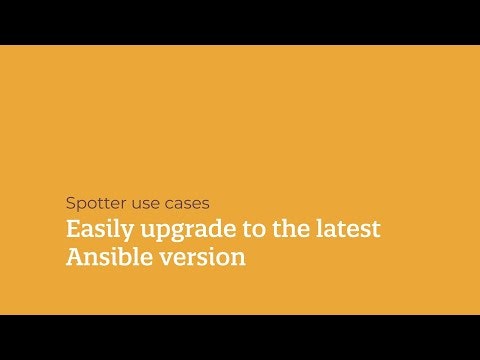 Spotter use cases

Easily upgrade to the latest Ansible version